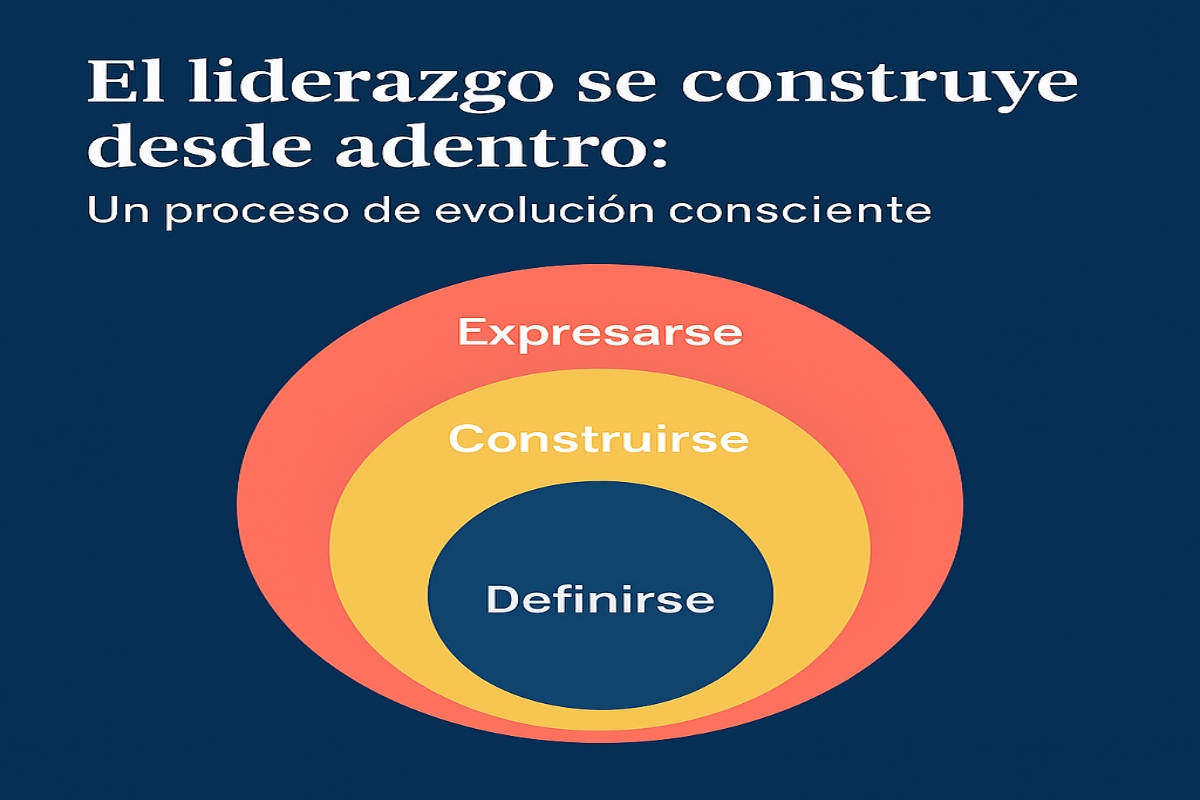 El liderazgo se construye desde adentro:

Un proceso de evolución consciente

Expresarse

Construirse

Definirse